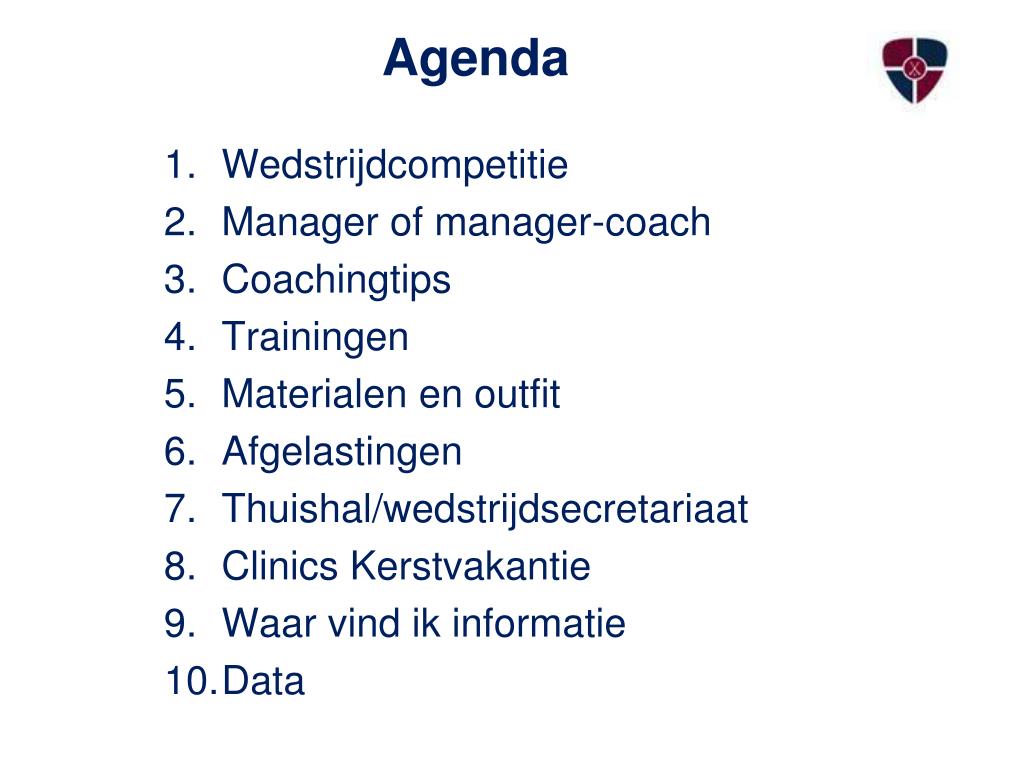 Agenda

1. Wedstrijdcompetitie
2. Manager of manager-coach
3. Coachingtips
4. Trainingen
5. Materialen en outfit
6. Afgelastingen
7. Thuishal/wedstrijdsecretariaat
8. Clinics Kerstvakantie
9. Waar vind ik informatie
10. Data